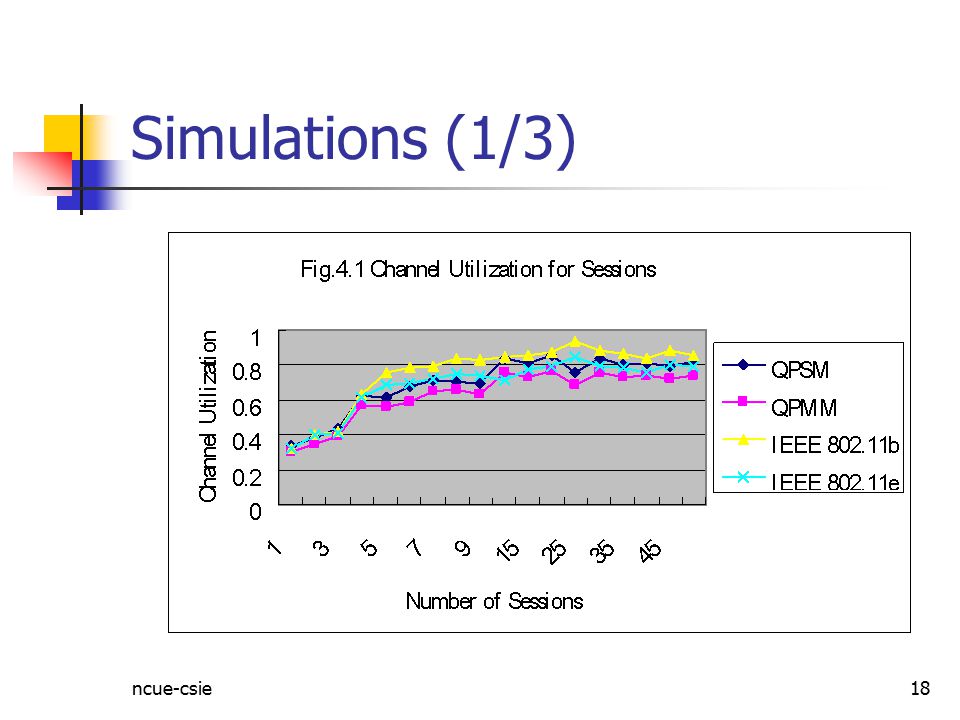 Simulations (1/3)

Fig.4.1 Channel Utilization for Sessions

Channel Utilization

1
0.8
0.6
0.4
0.2
0

1
3
5
7
9
15
25
35
45

Number of Sessions

QPSM
QPMM
IEEE 802.11b
IEEE 802.11e

ncue-csie

18